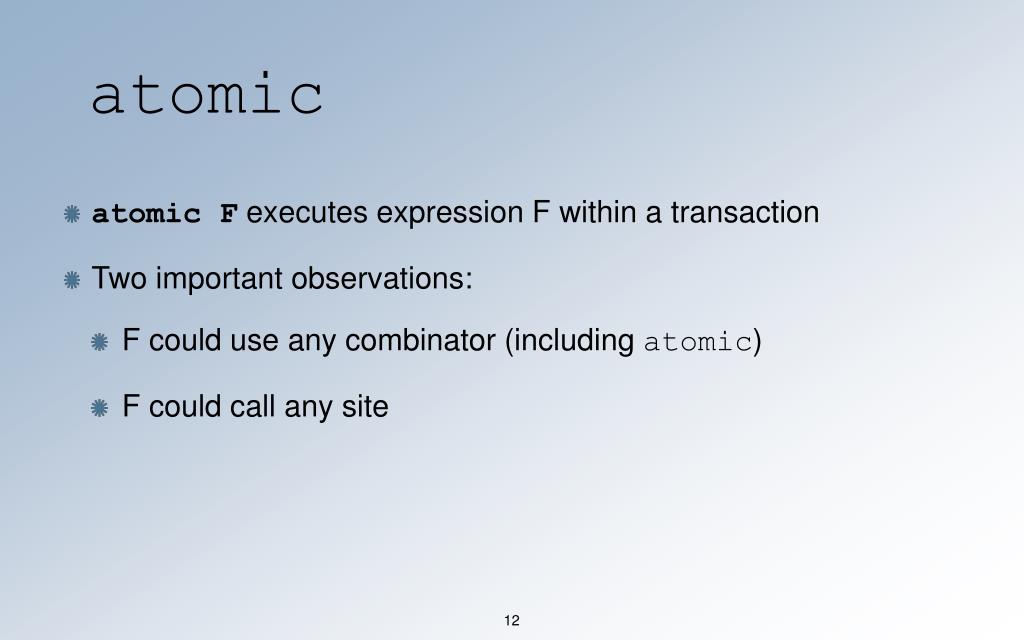 atomic

atomic F executes expression F within a transaction

Two important observations:

F could use any combinator (including atomic)

F could call any site

12